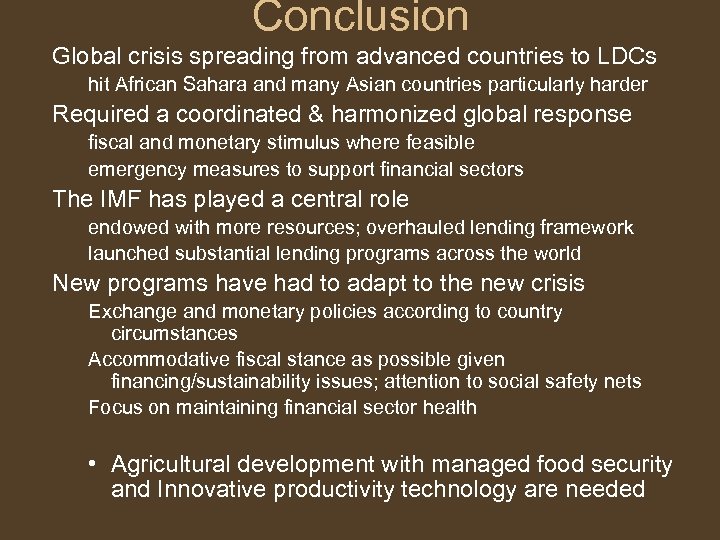 Conclusion

Global crisis spreading from advanced countries to LDCs

hit African Sahara and many Asian countries particularly harder

Required a coordinated & harmonized global response

fiscal and monetary stimulus where feasible

emergency measures to support financial sectors

The IMF has played a central role

endowed with more resources; overhauled lending framework

launched substantial lending programs across the world

New programs have had to adapt to the new crisis

Exchange and monetary policies according to country circumstances

Accommodative fiscal stance as possible given financing/sustainability issues; attention to social safety nets

Focus on maintaining financial sector health

• Agricultural development with managed food security and Innovative productivity technology are needed